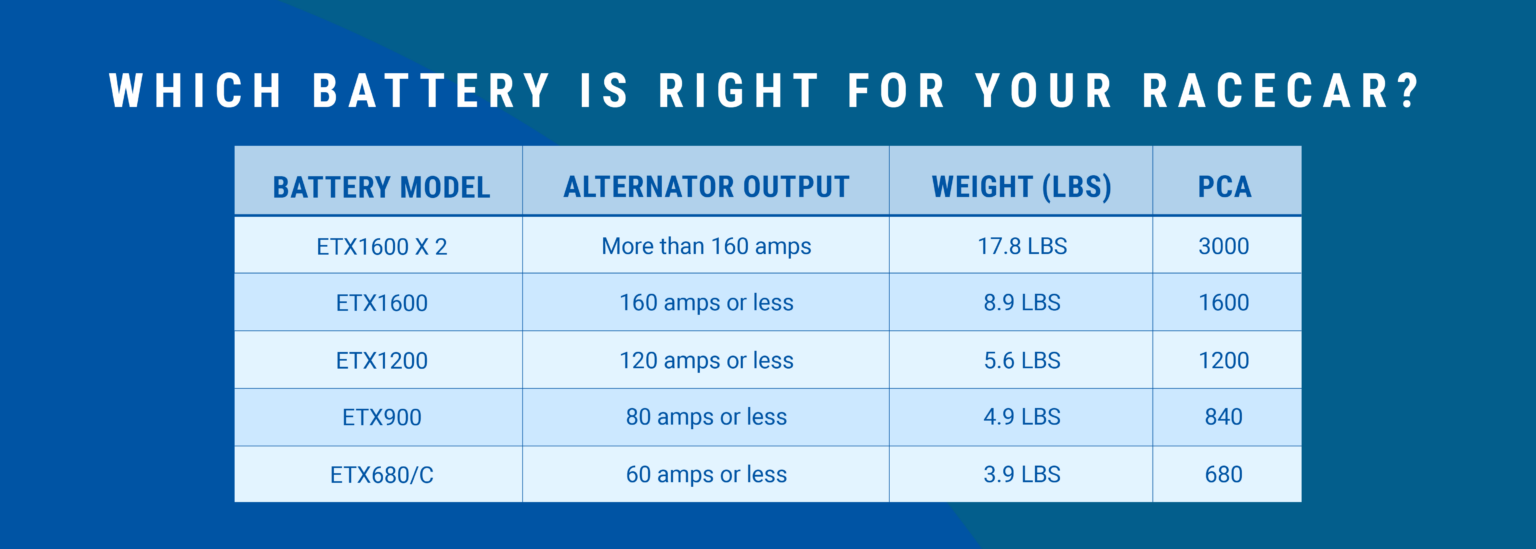 WHICH BATTERY IS RIGHT FOR YOUR RACECAR?

| BATTERY MODEL | ALTERNATOR OUTPUT | WEIGHT (LBS) | PCA |
|---|---|---|---|
| ETX1600 X 2 | More than 160 amps | 17.8 LBS | 3000 |
| ETX1600 | 160 amps or less | 8.9 LBS | 1600 |
| ETX1200 | 120 amps or less | 5.6 LBS | 1200 |
| ETX900 | 80 amps or less | 4.9 LBS | 840 |
| ETX680/C | 60 amps or less | 3.9 LBS | 680 |